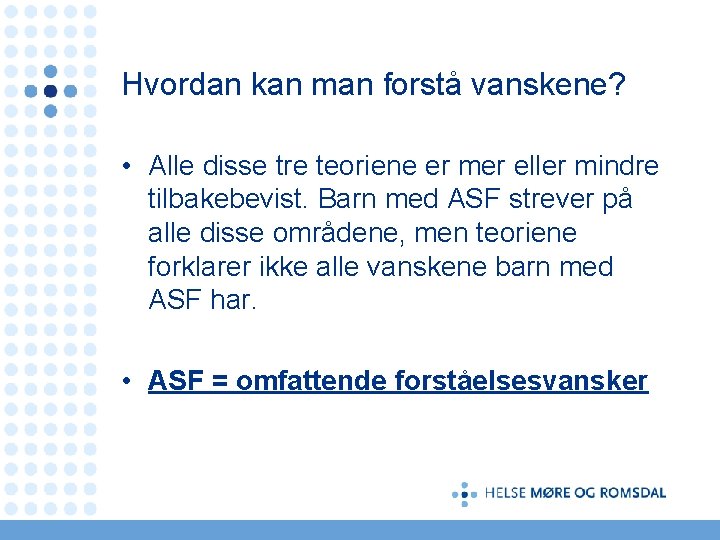 Hvordan kan man forstå vanskene?

• Alle disse tre teoriene er mer eller mindre tilbakebevist. Barn med ASF strever på alle disse områdene, men teoriene forklarer ikke alle vanskene barn med ASF har.

• ASF = omfattende forståelsesvansker

HELSE MØRE OG ROMSDAL